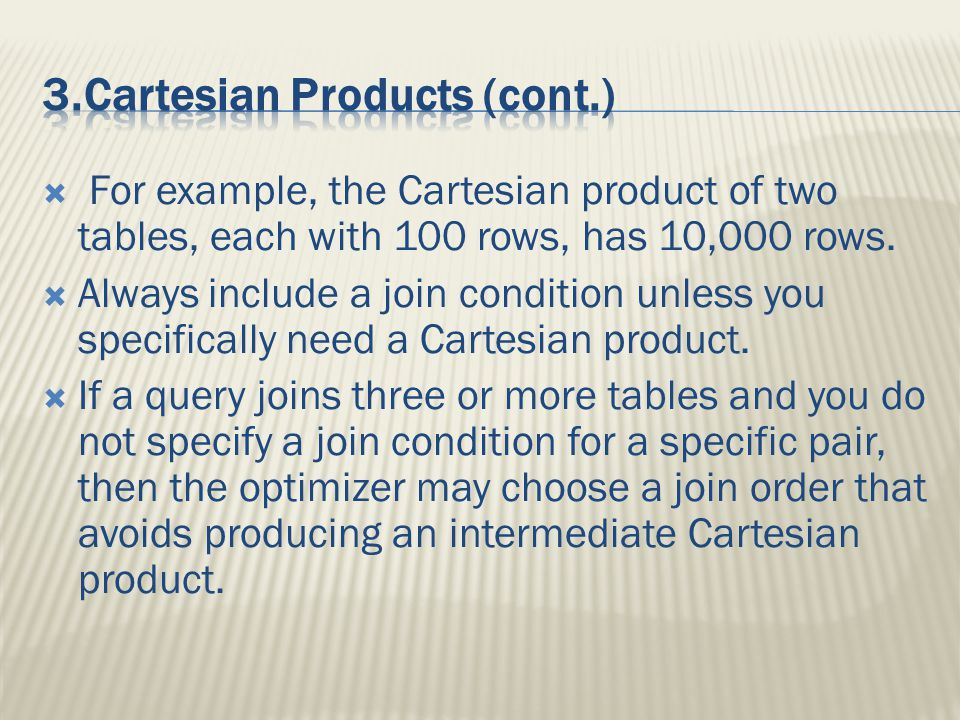 3.Cartesian Products (cont.)

For example, the Cartesian product of two tables, each with 100 rows, has 10,000 rows.

Always include a join condition unless you specifically need a Cartesian product.

If a query joins three or more tables and you do not specify a join condition for a specific pair, then the optimizer may choose a join order that avoids producing an intermediate Cartesian product.